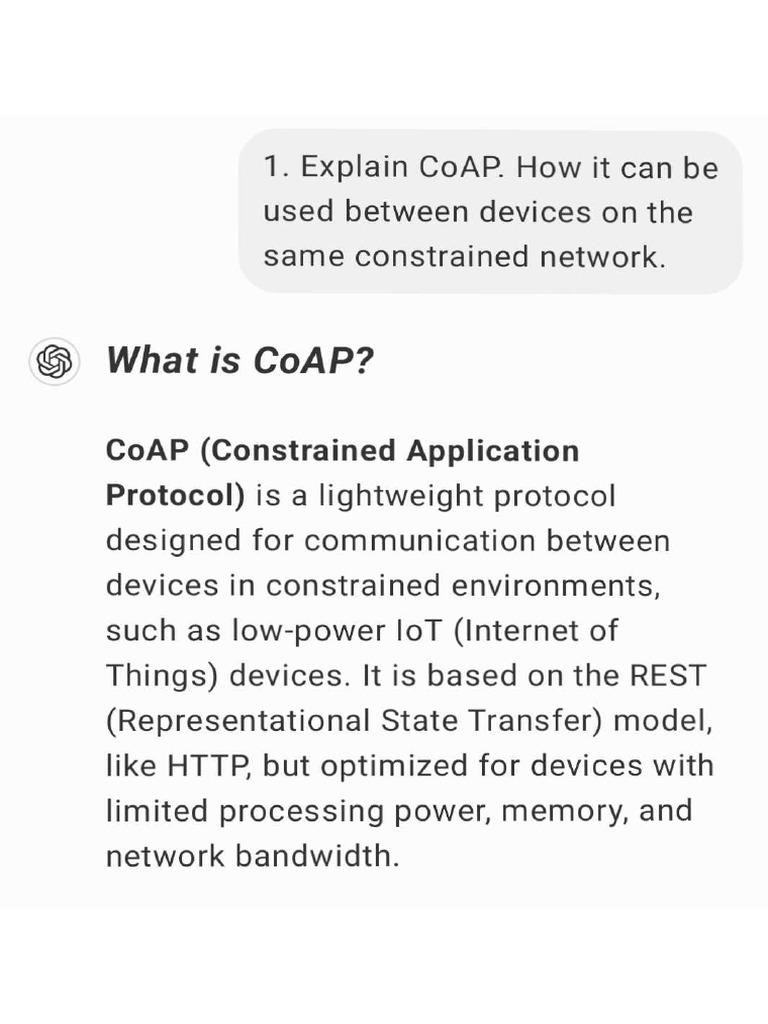 1. Explain CoAP. How it can be used between devices on the same constrained network.

What is CoAP?

CoAP (Constrained Application Protocol) is a lightweight protocol designed for communication between devices in constrained environments, such as low-power IoT (Internet of Things) devices. It is based on the REST (Representational State Transfer) model, like HTTP, but optimized for devices with limited processing power, memory, and network bandwidth.